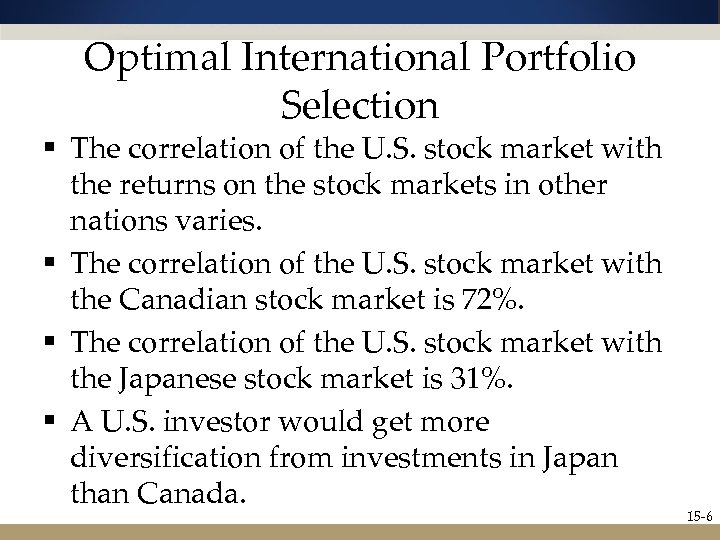 Optimal International Portfolio Selection

▪ The correlation of the U.S. stock market with the returns on the stock markets in other nations varies.

▪ The correlation of the U.S. stock market with the Canadian stock market is 72%.

▪ The correlation of the U.S. stock market with the Japanese stock market is 31%.

▪ A U.S. investor would get more diversification from investments in Japan than Canada.

15-6